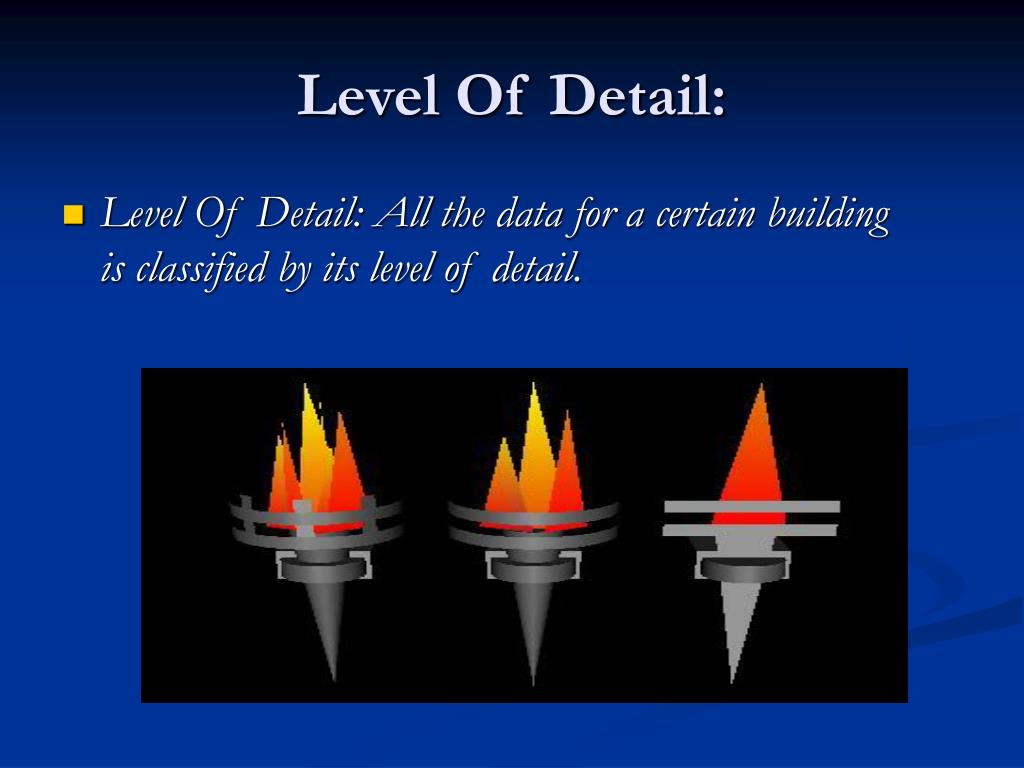 Level Of Detail:

Level Of Detail: All the data for a certain building is classified by its level of detail.